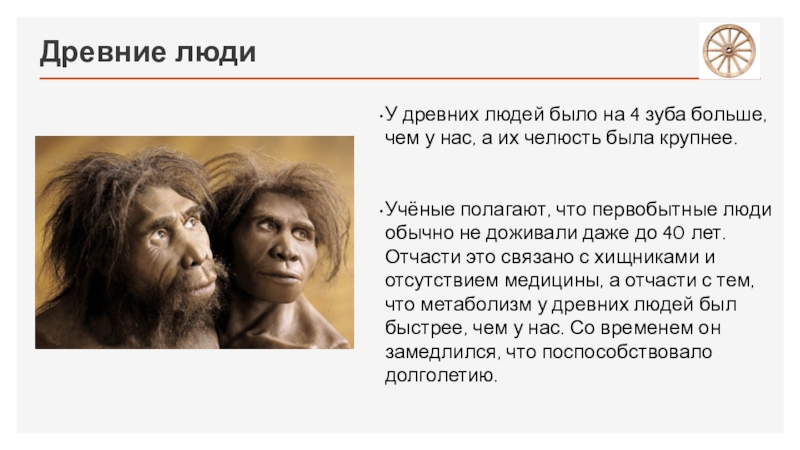 Древние люди

• У древних людей было на 4 зуба больше, чем у нас, а их челюсть была крупнее.

• Учёные полагают, что первобытные люди обычно не доживали даже до 40 лет. Отчасти это связано с хищниками и отсутствием медицины, а отчасти с тем, что метаболизм у древних людей был быстрее, чем у нас. Со временем он замедлился, что поспособствовало долголетию.